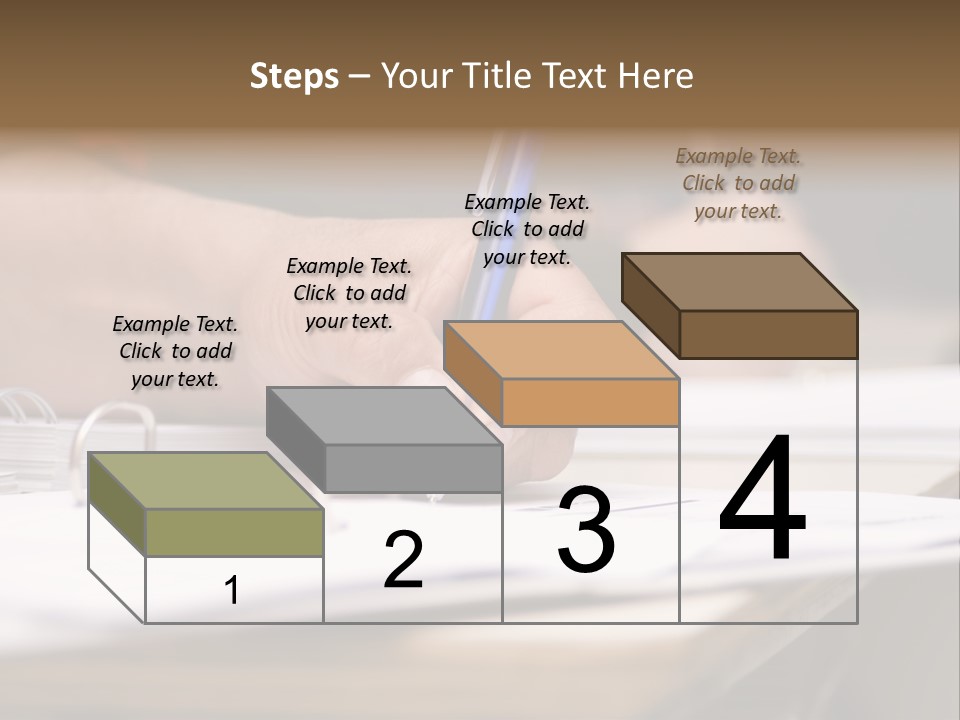 Steps – Your Title Text Here

Example Text. Click to add your text.

Example Text. Click to add your text.

Example Text. Click to add your text.

Example Text. Click to add your text.

1

2

3

4